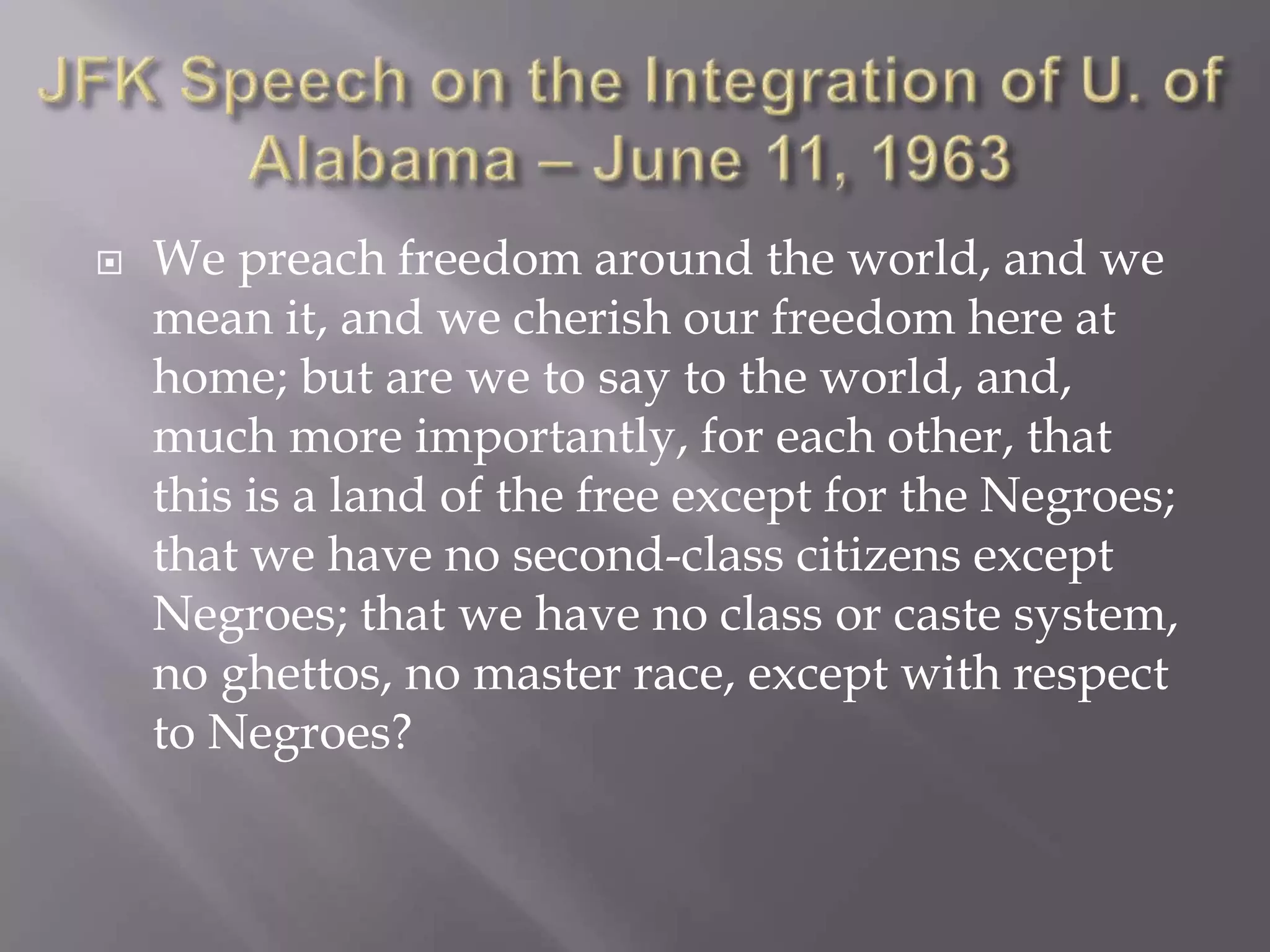 JFK Speech on the Integration of U. of Alabama – June 11, 1963

We preach freedom around the world, and we mean it, and we cherish our freedom here at home; but are we to say to the world, and, much more importantly, for each other, that this is a land of the free except for the Negroes; that we have no second-class citizens except Negroes; that we have no class or caste system, no ghettos, no master race, except with respect to Negroes?